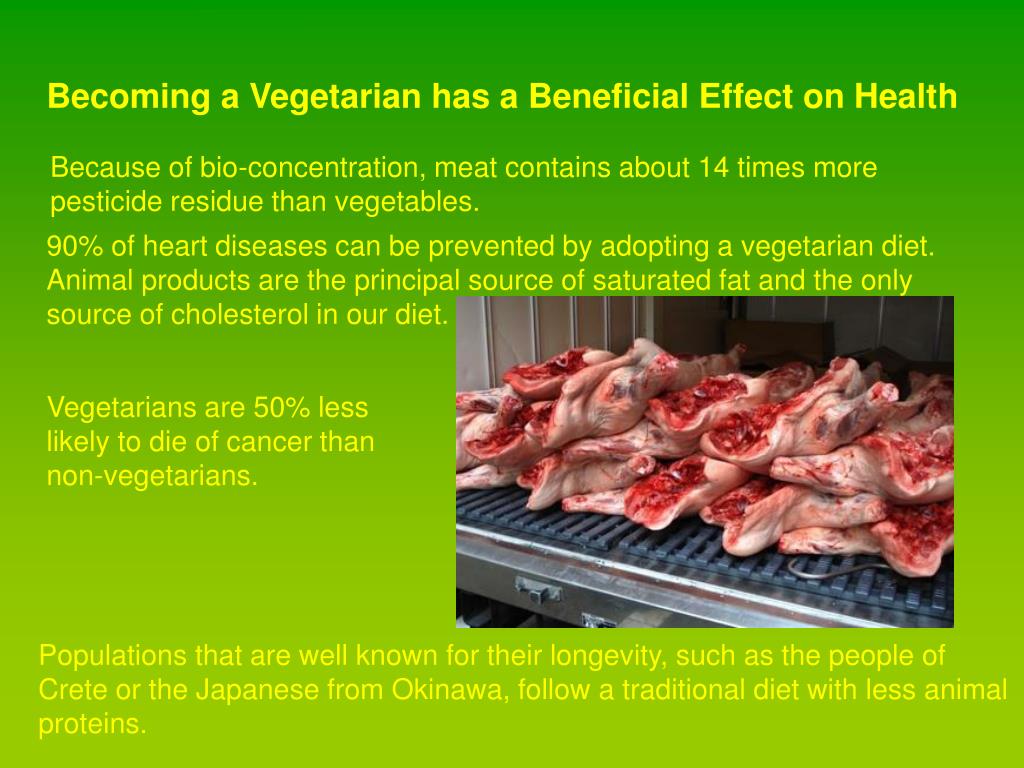 Becoming a Vegetarian has a Beneficial Effect on Health

Because of bio-concentration, meat contains about 14 times more pesticide residue than vegetables.

90% of heart diseases can be prevented by adopting a vegetarian diet. Animal products are the principal source of saturated fat and the only source of cholesterol in our diet.

Vegetarians are 50% less likely to die of cancer than non-vegetarians.

Populations that are well known for their longevity, such as the people of Crete or the Japanese from Okinawa, follow a traditional diet with less animal proteins.